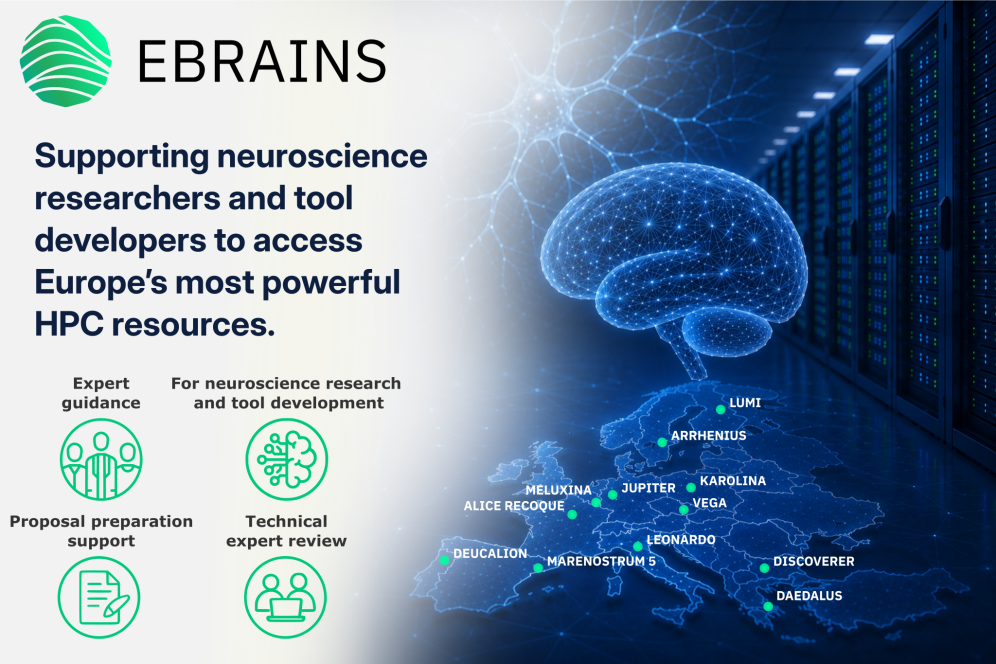 EBRAINS

Supporting neuroscience researchers and tool developers to access Europe's most powerful HPC resources.

Expert guidance

For neuroscience research and tool development

Proposal preparation support

Technical expert review

LUMI
ARRHENIUS
MELUXINA
JUPITER
KAROLINA
ALICE RECOQUE
VEGA
LEONARDO
DEUCALION
MARENOSTRUM 5
DISCOVERER
DAEDALUS